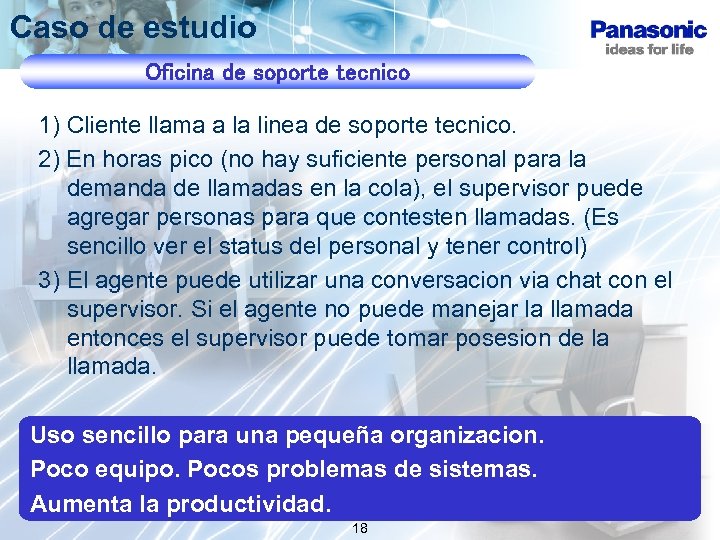 Caso de estudio

Panasonic
ideas for life

Oficina de soporte tecnico

1) Cliente llama a la linea de soporte tecnico.

2) En horas pico (no hay suficiente personal para la demanda de llamadas en la cola), el supervisor puede agregar personas para que contesten llamadas. (Es sencillo ver el status del personal y tener control)

3) El agente puede utilizar una conversacion via chat con el supervisor. Si el agente no puede manejar la llamada entonces el supervisor puede tomar posesion de la llamada.

Uso sencillo para una pequeña organizacion.
Poco equipo. Pocos problemas de sistemas.
Aumenta la productividad.

18